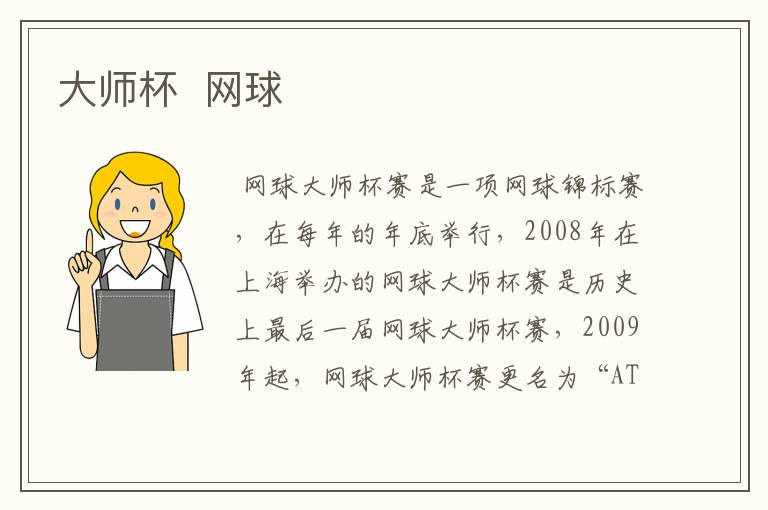 大师杯 网球

网球大师杯赛是一项网球锦标赛，在每年的年底举行，2008年在上海举办的网球大师杯赛是历史上最后一届网球大师杯赛，2009年起，网球大师杯赛更名为“AT